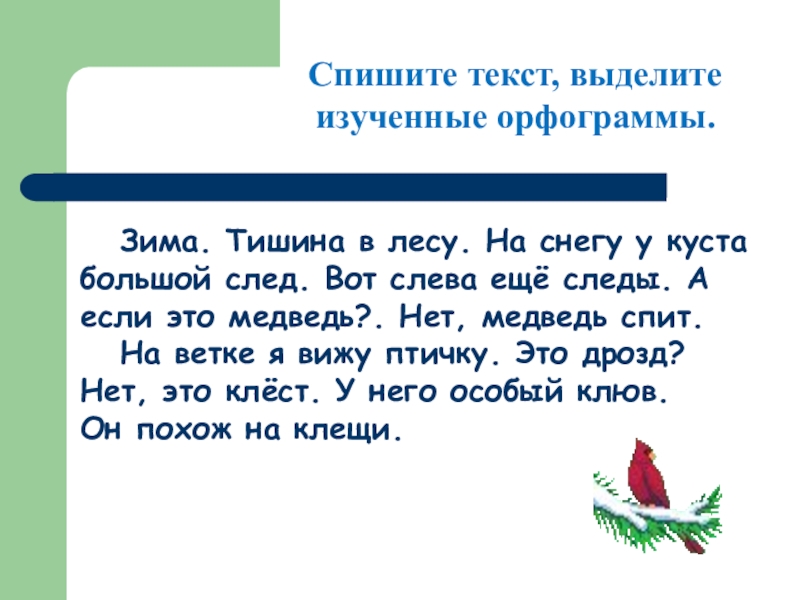 Спишите текст, выделите изученные орфограммы.

Зима. Тишина в лесу. На снегу у куста большой след. Вот слева ещё следы. А если это медведь?. Нет, медведь спит.

На ветке я вижу птичку. Это дрозд? Нет, это клёст. У него особый клюв. Он похож на клещи.